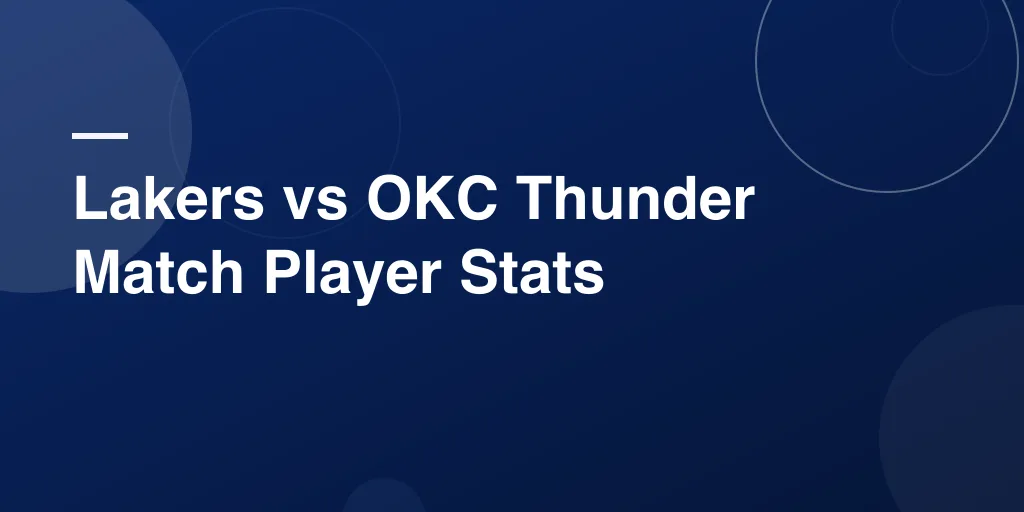 Lakers vs OKC Thunder Match Player Stats